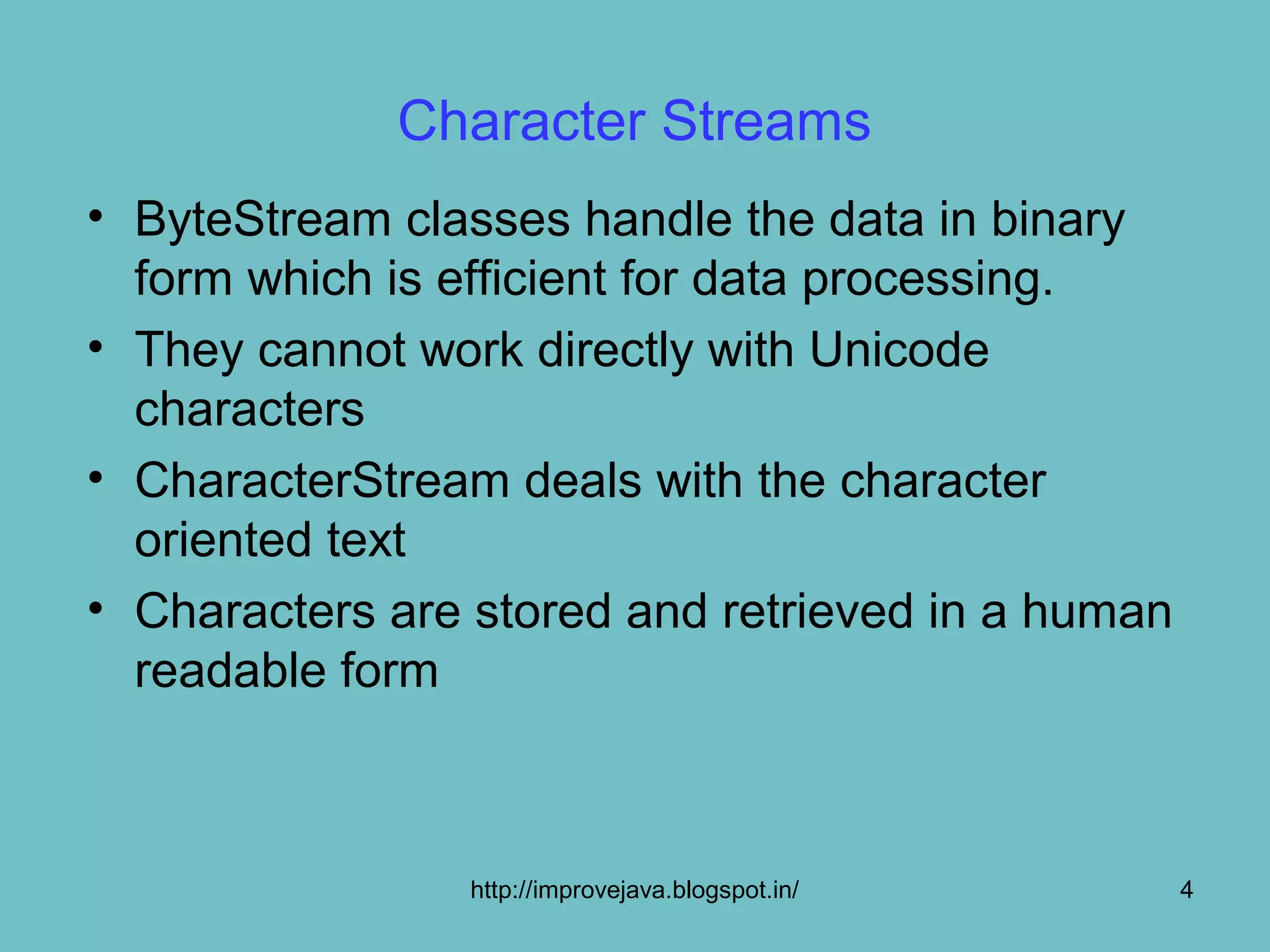 Character Streams

• ByteStream classes handle the data in binary form which is efficient for data processing.
• They cannot work directly with Unicode characters
• CharacterStream deals with the character oriented text
• Characters are stored and retrieved in a human readable form

http://improvejava.blogspot.in/

4